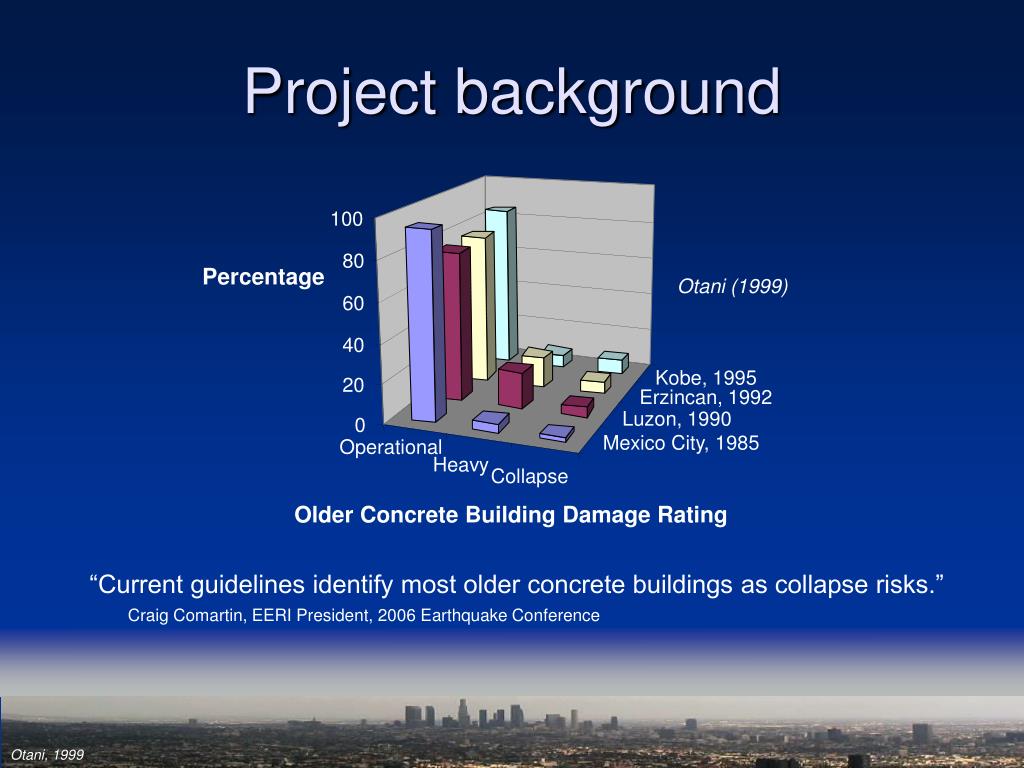 Project background

Percentage

100
80
60
40
20
0

Otani (1999)

Kobe, 1995
Erzincan, 1992
Luzon, 1990
Mexico City, 1985

Operational
Heavy
Collapse

Older Concrete Building Damage Rating

“Current guidelines identify most older concrete buildings as collapse risks.”
Craig Comartin, EERI President, 2006 Earthquake Conference

Otani, 1999